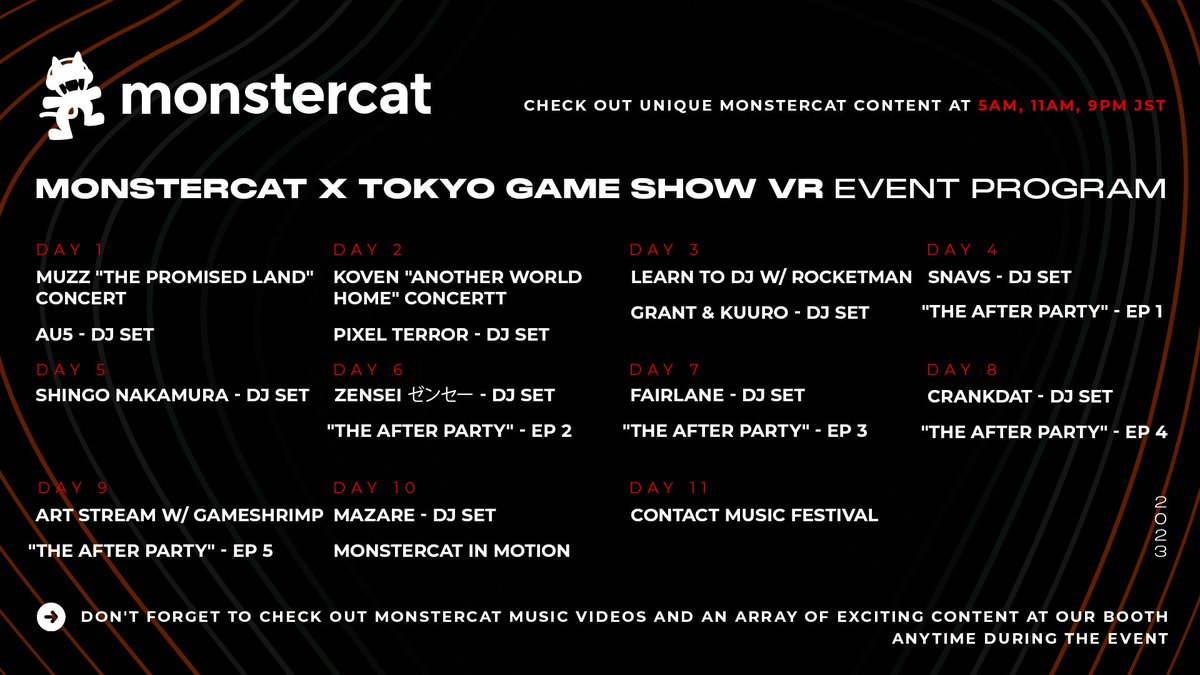 monstercat

CHECK OUT UNIQUE MONSTERCAT CONTENT AT 5AM, 11AM, 9PM JST

MONSTERCAT X TOKYO GAME SHOW VR EVENT PROGRAM

DAY 1
MUZZ "THE PROMISED LAND" CONCERT
AU5 - DJ SET

DAY 2
KOVEN "ANOTHER WORLD HOME" CONCERTT
PIXEL TERROR - DJ SET

DAY 3
LEARN TO DJ W/ ROCKETMAN
GRANT & KUURO - DJ SET

DAY 4
SNAVS - DJ SET
"THE AFTER PARTY" - EP 1

DAY 5
SHINGO NAKAMURA - DJ SET

DAY 6
ZENSEI ゼンセー - DJ SET
"THE AFTER PARTY" - EP 2

DAY 7
FAIRLANE - DJ SET
"THE AFTER PARTY" - EP 3

DAY 8
CRANKDAT - DJ SET
"THE AFTER PARTY" - EP 4

DAY 9
ART STREAM W/ GAMESHRIMP
"THE AFTER PARTY" - EP 5

DAY 10
MAZARE - DJ SET
MONSTERCAT IN MOTION

DAY 11
CONTACT MUSIC FESTIVAL

2023

DON'T FORGET TO CHECK OUT MONSTERCAT MUSIC VIDEOS AND AN ARRAY OF EXCITING CONTENT AT OUR BOOTH ANYTIME DURING THE EVENT